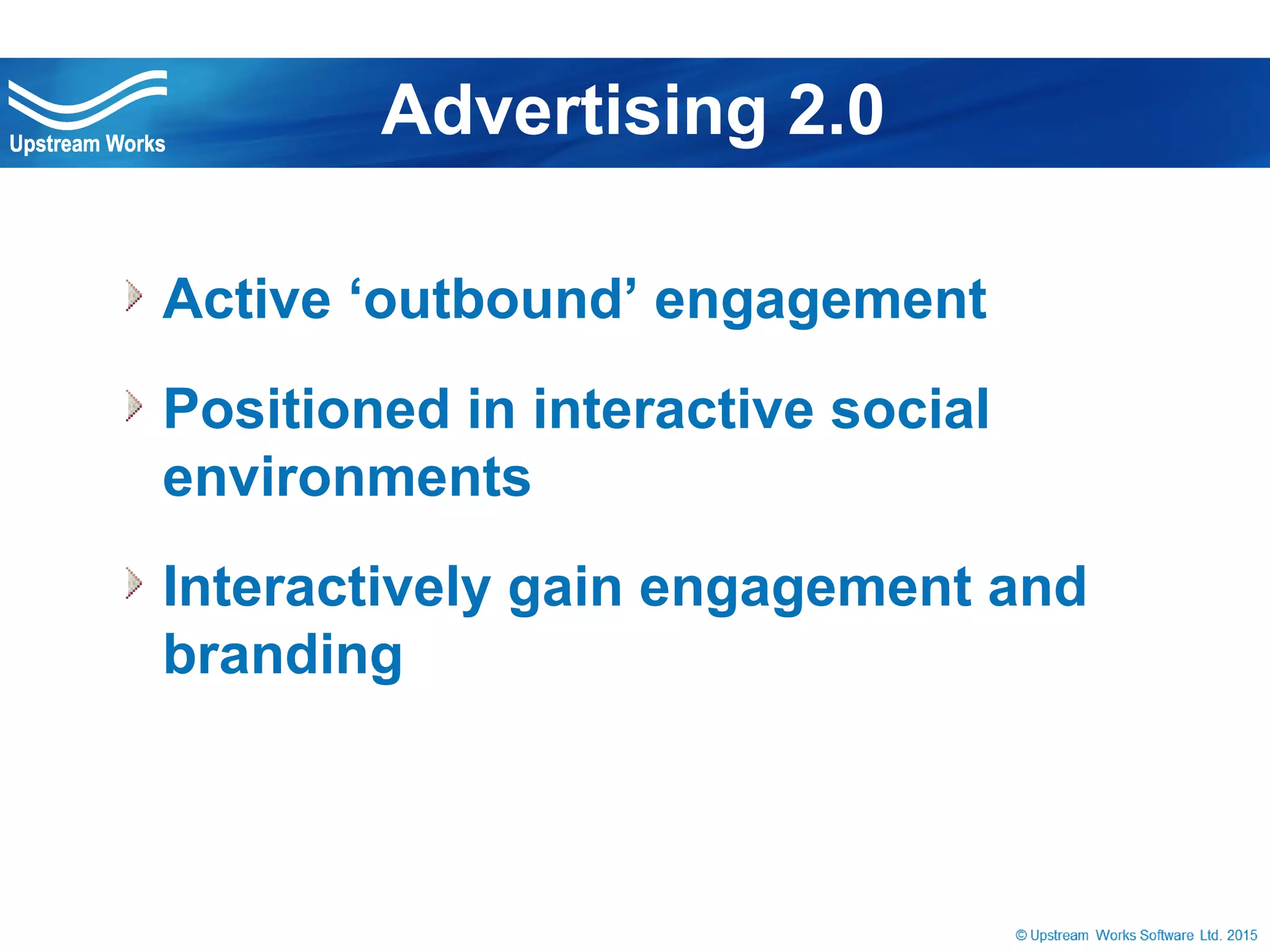 Upstream Works

Advertising 2.0

Active ‘outbound’ engagement

Positioned in interactive social environments

Interactively gain engagement and branding

© Upstream Works Software Ltd. 2015